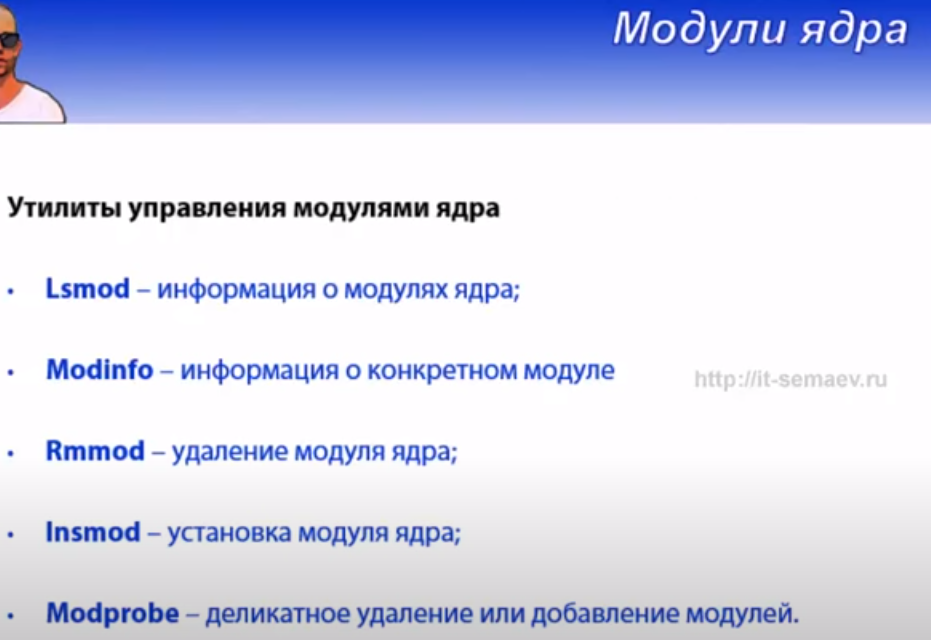 Модули ядра

Утилиты управления модулями ядра

• Lsmod – информация о модулях ядра;

• Modinfo – информация о конкретном модуле

http://it-semaev.ru

• Rmmod – удаление модуля ядра;

• Insmod – установка модуля ядра;

• Modprobe – деликатное удаление или добавление модулей.